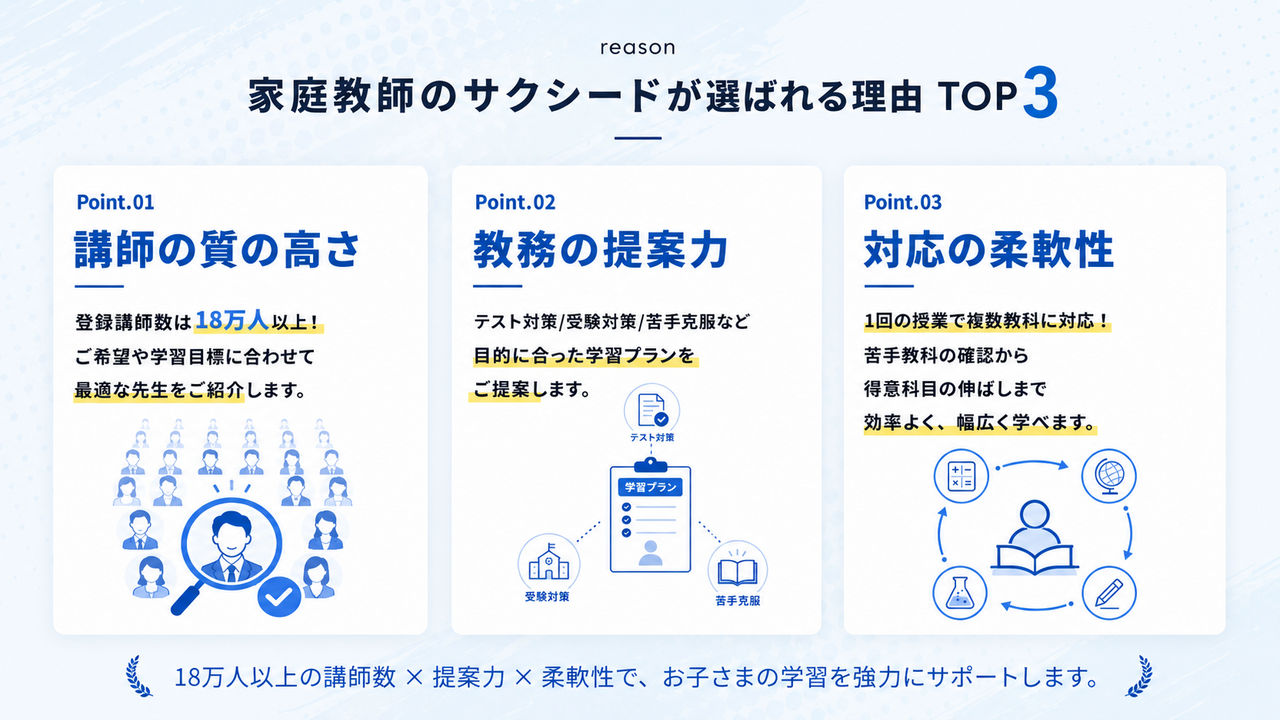 reason

家庭教師のサクシードが選ばれる理由 TOP3

Point.01

講師の質の高さ

登録講師数は18万人以上！
ご希望や学習目標に合わせて
最適な先生をご紹介します。

Point.02

教務の提案力

テスト対策/受験対策/苦手克服など
目的に合った学習プランを
ご提案します。

テスト対策

学習プラン

受験対策

苦手克服

Point.03

対応の柔軟性

1回の授業で複数教科に対応！
苦手教科の確認から
得意科目の伸ばしまで
効率よく、幅広く学べます。

18万人以上の講師数 × 提案力 × 柔軟性で、お子さまの学習を強力にサポートします。